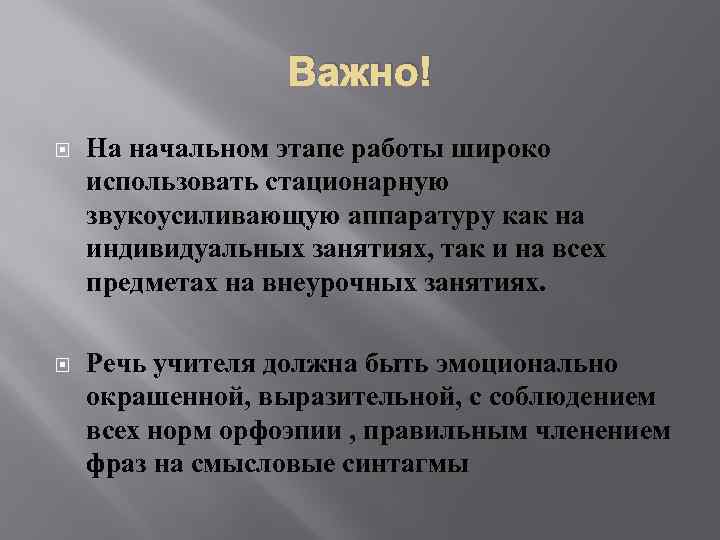 Важно!

На начальном этапе работы широко использовать стационарную звукоусиливающую аппаратуру как на индивидуальных занятиях, так и на всех предметах на внеурочных занятиях.

Речь учителя должна быть эмоционально окрашенной, выразительной, с соблюдением всех норм орфоэпии , правильным членением фраз на смысловые синтагмы